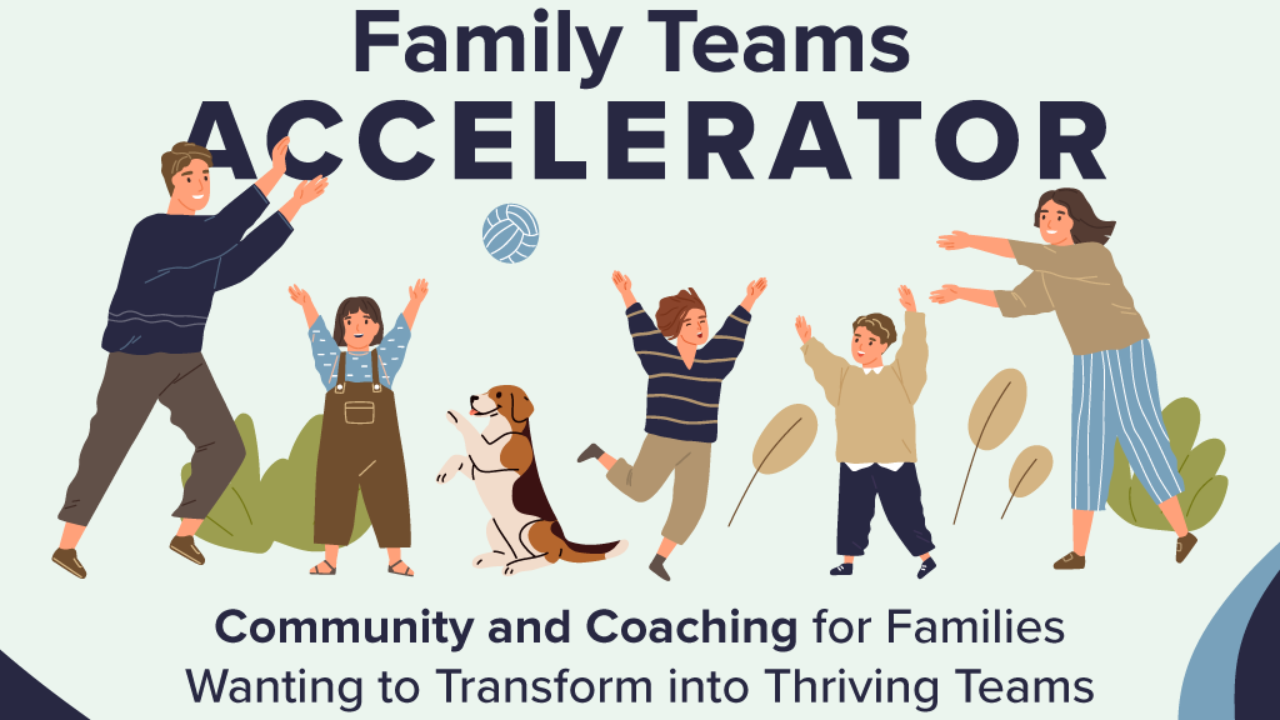 Family Teams
ACCELERATOR

Community and Coaching for Families Wanting to Transform into Thriving Teams